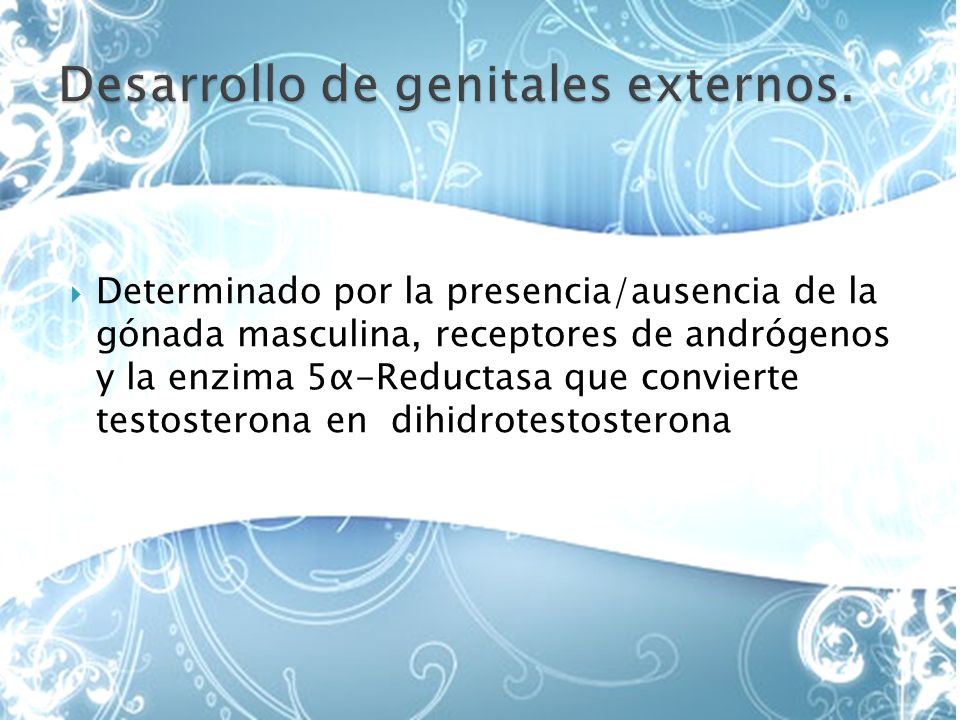 Desarrollo de genitales externos.

Determinado por la presencia/ausencia de la gónada masculina, receptores de andrógenos y la enzima 5α-Reductasa que convierte testosterona en dihidrotestosterona